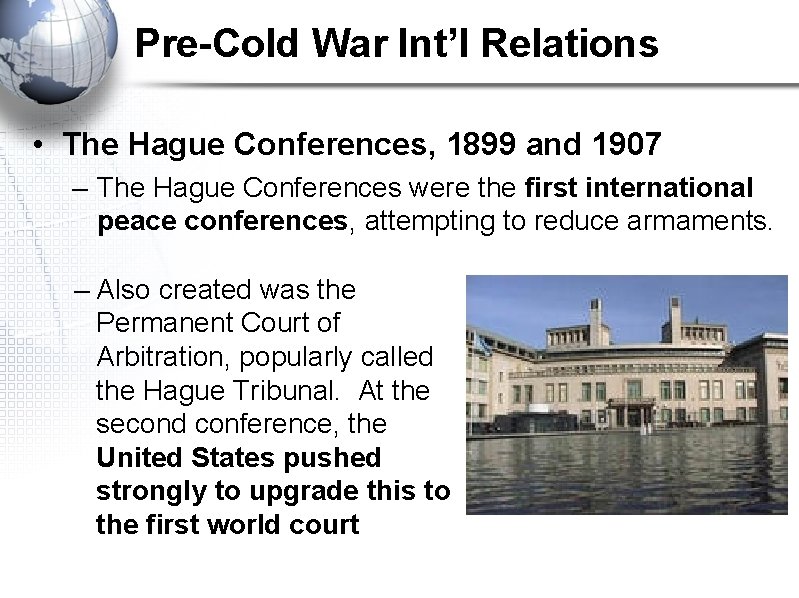 Pre-Cold War Int'l Relations

• The Hague Conferences, 1899 and 1907

– The Hague Conferences were the first international peace conferences, attempting to reduce armaments.

– Also created was the Permanent Court of Arbitration, popularly called the Hague Tribunal. At the second conference, the United States pushed strongly to upgrade this to the first world court